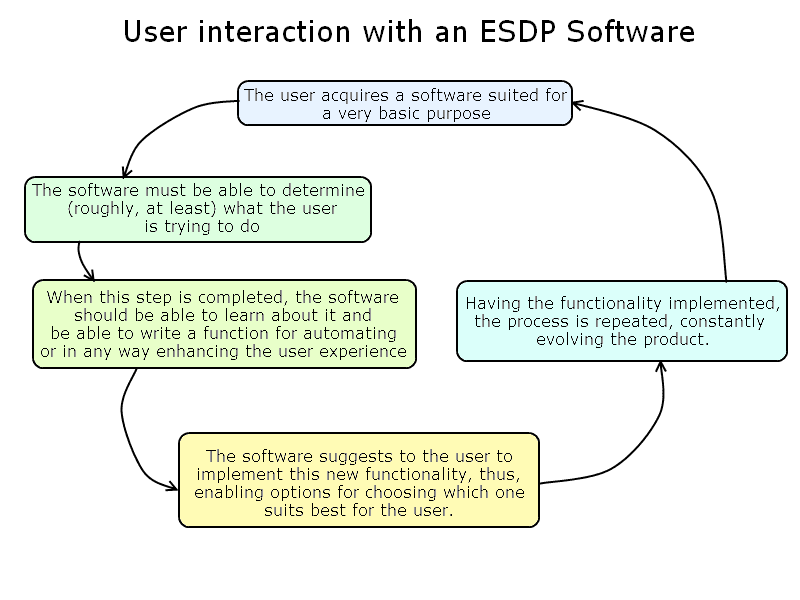 User interaction with an ESDP Software

The user acquires a software suited for a very basic purpose

The software must be able to determine (roughly, at least) what the user is trying to do

When this step is completed, the software should be able to learn about it and be able to write a function for automating or in any way enhancing the user experience

The software suggests to the user to implement this new functionality, thus, enabling options for choosing which one suits best for the user.

Having the functionality implemented, the process is repeated, constantly evolving the product.